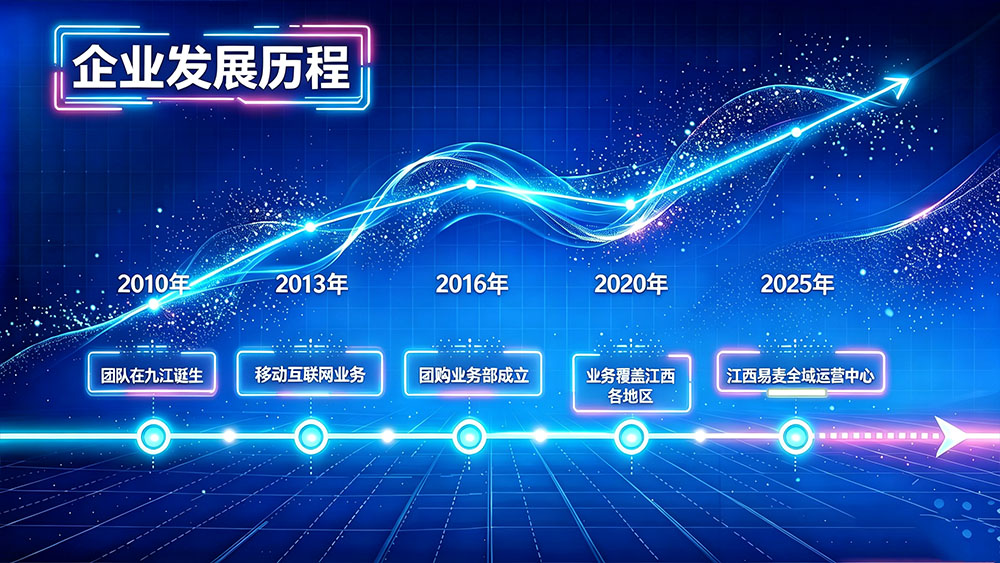 企业发展历程

2010年

团队在九江诞生

2013年

移动互联网业务

2016年

团购业务部成立

2020年

业务覆盖江西各地区

2025年

江西易麦全域运营中心